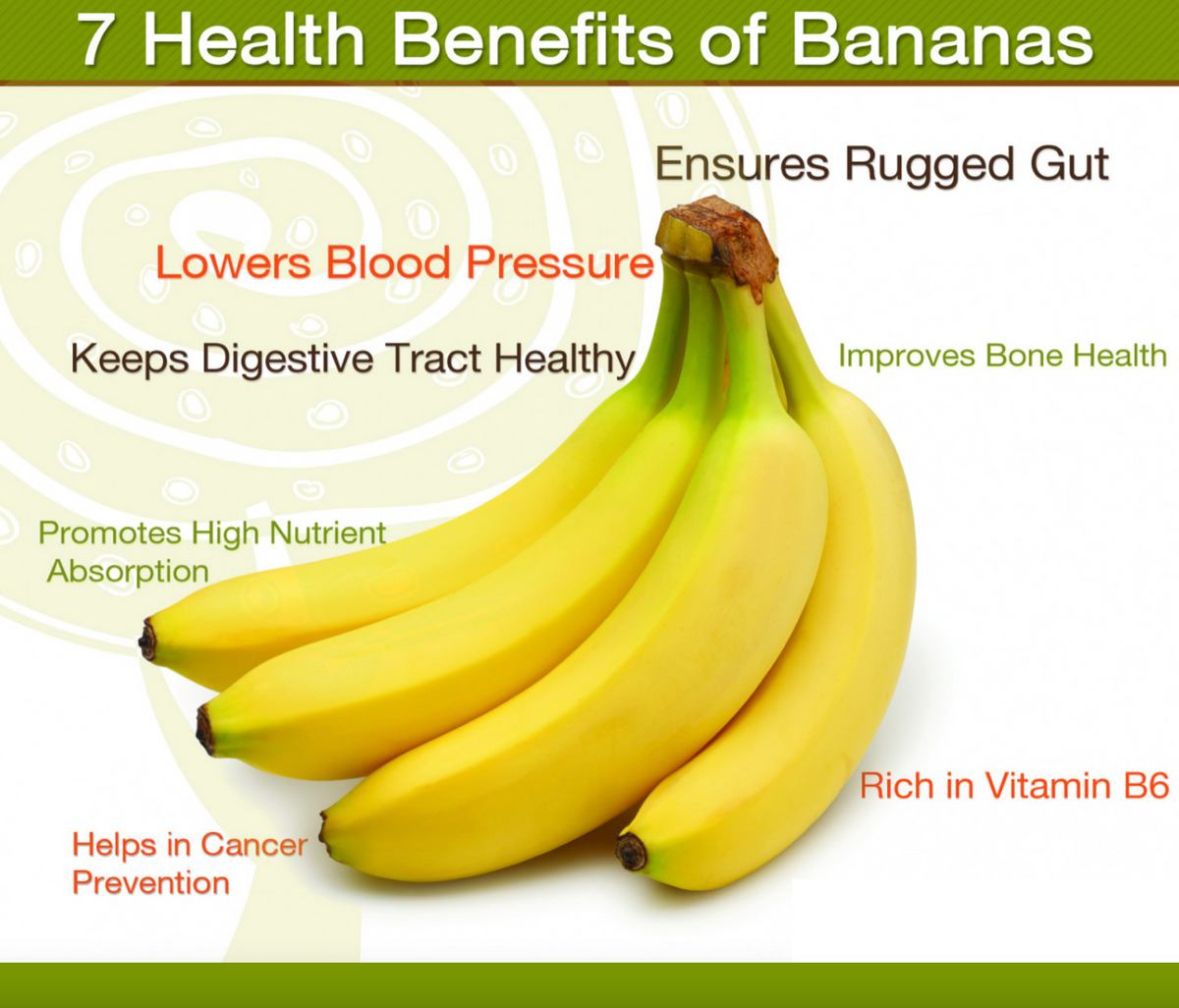 7 Health Benefits of Bananas

Ensures Rugged Gut

Lowers Blood Pressure

Keeps Digestive Tract Healthy

Improves Bone Health

Promotes High Nutrient Absorption

Rich in Vitamin B6

Helps in Cancer Prevention